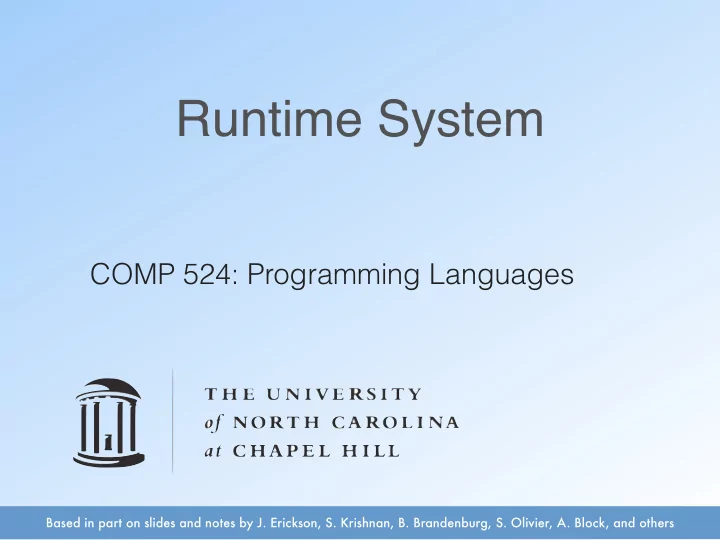 Runtime System

COMP 524: Programming Languages

THE UNIVERSITY
of NORTH CAROLINA
at CHAPEL HILL

Based in part on slides and notes by J. Erickson, S. Krishnan, B. Brandenburg, S. Olivier, A. Block, and others